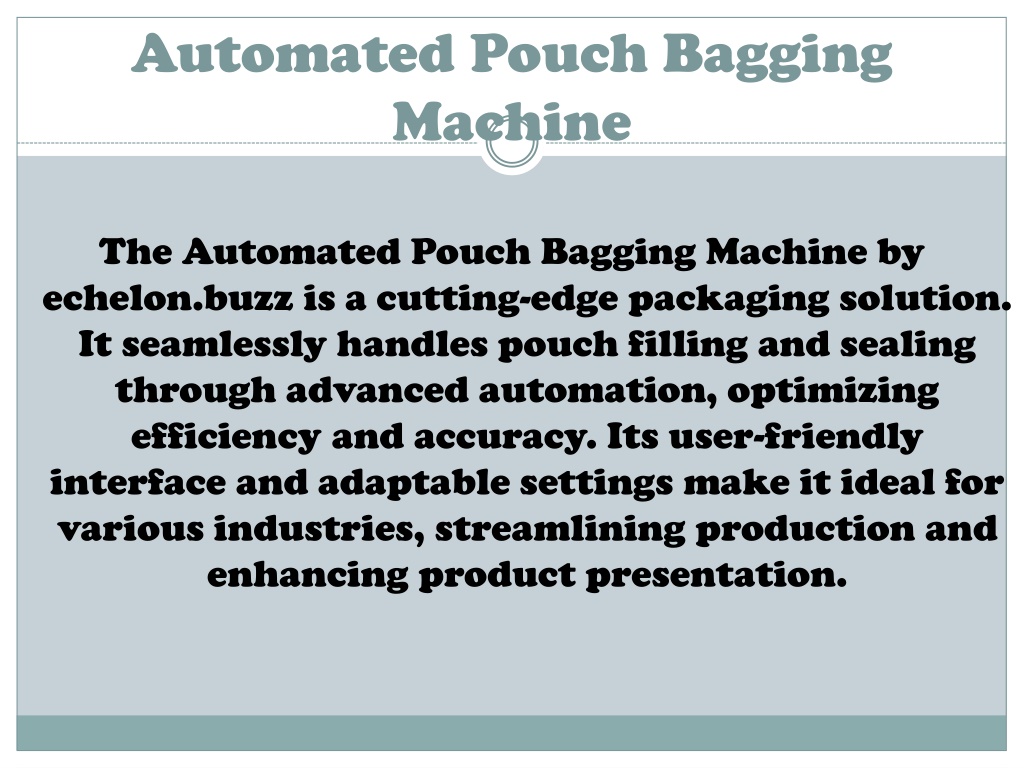 Automated Pouch Bagging Machine

The Automated Pouch Bagging Machine by echelon.buzz is a cutting-edge packaging solution. It seamlessly handles pouch filling and sealing through advanced automation, optimizing efficiency and accuracy. Its user-friendly interface and adaptable settings make it ideal for various industries, streamlining production and enhancing product presentation.